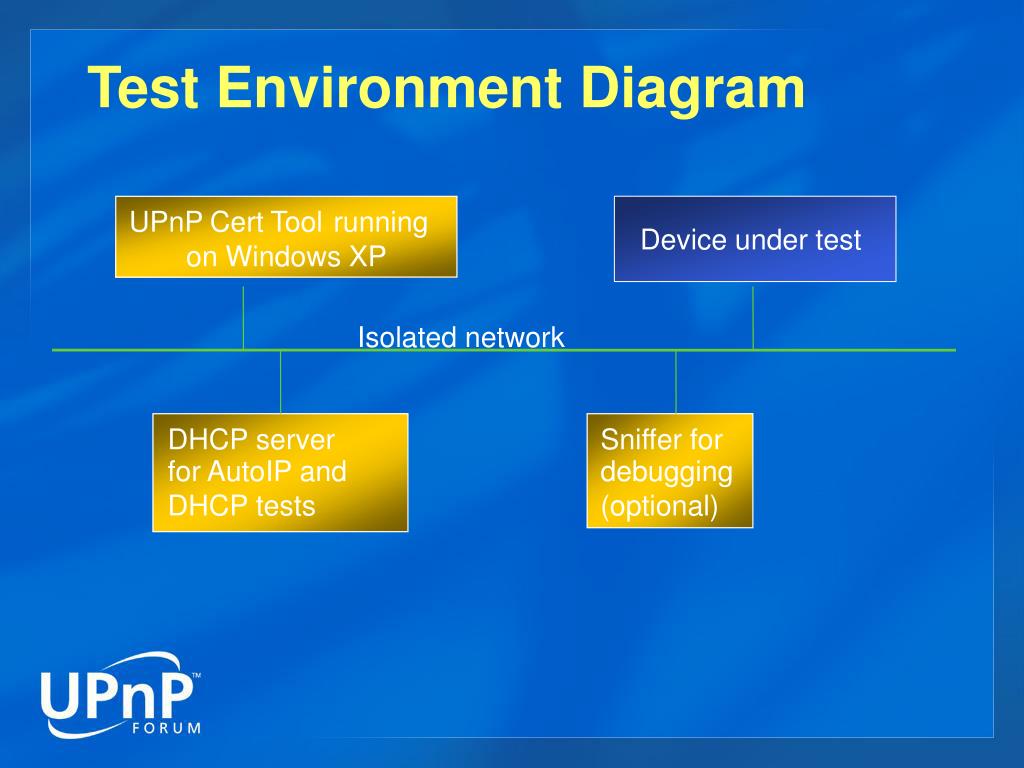 Test Environment Diagram

UPnP Cert Tool running on Windows XP

Device under test

Isolated network

DHCP server for AutoIP and DHCP tests

Sniffer for debugging (optional)

UPnP™
FORUM